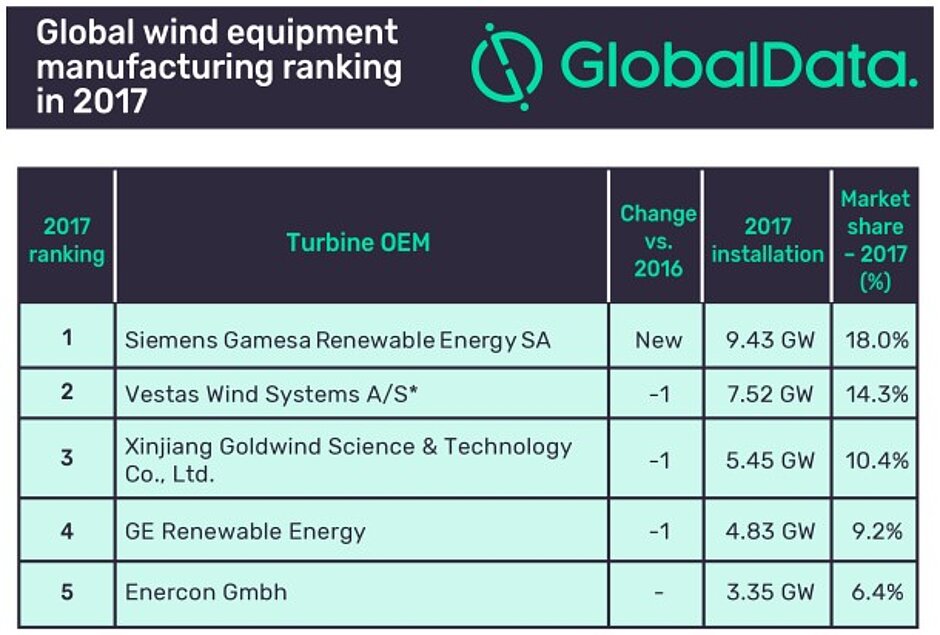 Global wind equipment manufacturing ranking in 2017

GlobalData.

| 2017 ranking | Turbine OEM | Change vs. 2016 | 2017 installation | Market share – 2017 (%) |
|---|---|---|---|---|
| 1 | Siemens Gamesa Renewable Energy SA | New | 9.43 GW | 18.0% |
| 2 | Vestas Wind Systems A/S* | -1 | 7.52 GW | 14.3% |
| 3 | Xinjiang Goldwind Science & Technology Co., Ltd. | -1 | 5.45 GW | 10.4% |
| 4 | GE Renewable Energy | -1 | 4.83 GW | 9.2% |
| 5 | Enercon Gmbh | - | 3.35 GW | 6.4% |